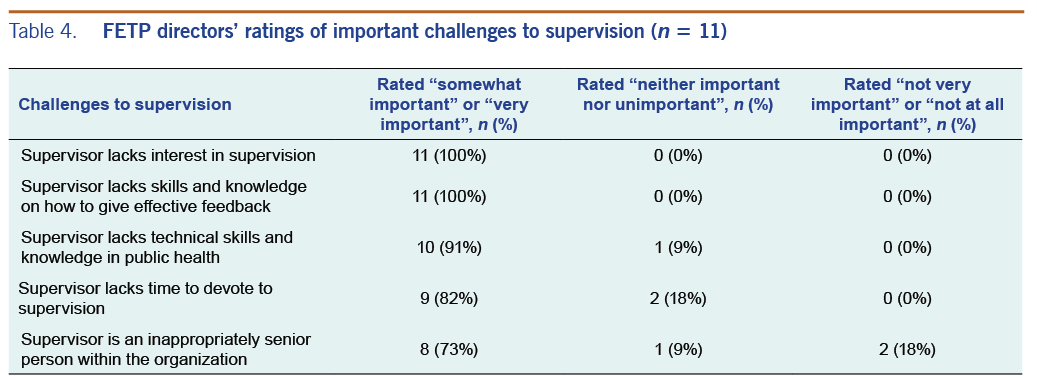 Table 4. FETP directors' ratings of important challenges to supervision ($n$ = 11)

| Challenges to supervision | Rated "somewhat important" or "very important", $n$ (%) | Rated "neither important nor unimportant", $n$ (%) | Rated "not very important" or "not at all important", $n$ (%) |
|---|---|---|---|
| Supervisor lacks interest in supervision | 11 (100%) | 0 (0%) | 0 (0%) |
| Supervisor lacks skills and knowledge on how to give effective feedback | 11 (100%) | 0 (0%) | 0 (0%) |
| Supervisor lacks technical skills and knowledge in public health | 10 (91%) | 1 (9%) | 0 (0%) |
| Supervisor lacks time to devote to supervision | 9 (82%) | 2 (18%) | 0 (0%) |
| Supervisor is an inappropriately senior person within the organization | 8 (73%) | 1 (9%) | 2 (18%) |